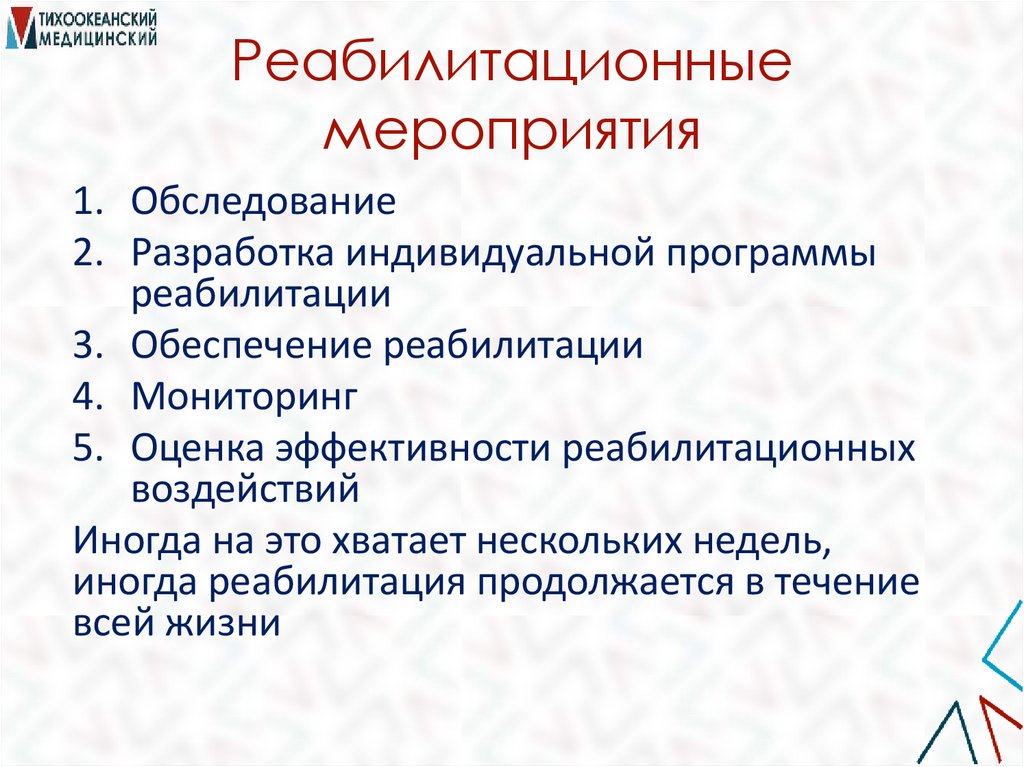 ТИХООКЕАНСКИЙ МЕДИЦИНСКИЙ

Реабилитационные мероприятия

1. Обследование
2. Разработка индивидуальной программы реабилитации
3. Обеспечение реабилитации
4. Мониторинг
5. Оценка эффективности реабилитационных воздействий

Иногда на это хватает нескольких недель, иногда реабилитация продолжается в течение всей жизни